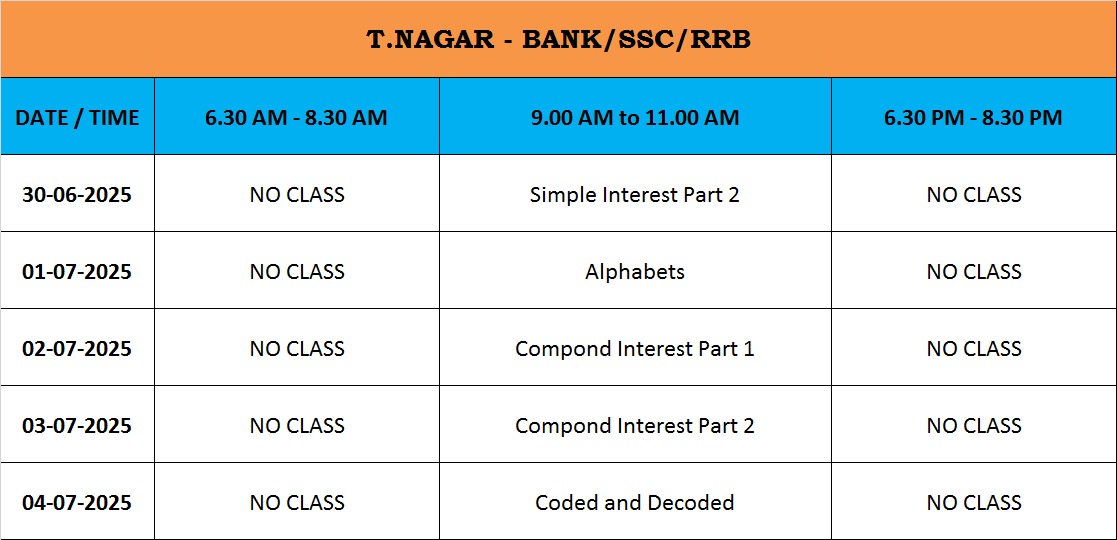 T.NAGAR - BANK/SSC/RRB

| DATE / TIME | 6.30 AM - 8.30 AM | 9.00 AM to 11.00 AM | 6.30 PM - 8.30 PM |
|---|---|---|---|
| 30-06-2025 | NO CLASS | Simple Interest Part 2 | NO CLASS |
| 01-07-2025 | NO CLASS | Alphabets | NO CLASS |
| 02-07-2025 | NO CLASS | Compond Interest Part 1 | NO CLASS |
| 03-07-2025 | NO CLASS | Compond Interest Part 2 | NO CLASS |
| 04-07-2025 | NO CLASS | Coded and Decoded | NO CLASS |